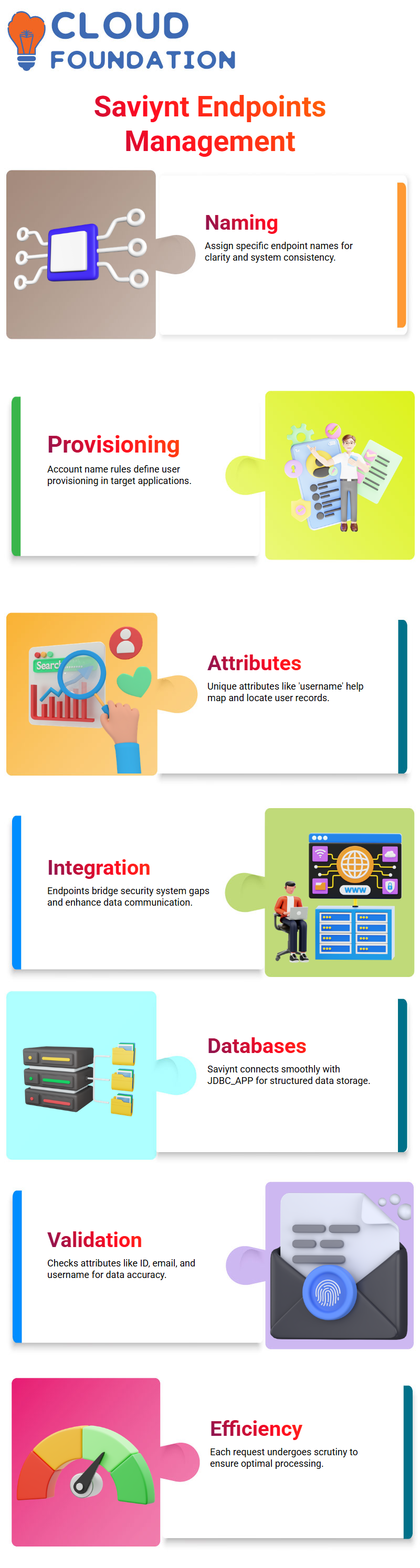 CLOUD FOUNDATION

Saviynt Endpoints Management

Naming
Assign specific endpoint names for clarity and system consistency.

Provisioning
Account name rules define user provisioning in target applications.

Search

Attributes
Unique attributes like 'username' help map and locate user records.

Integration
Endpoints bridge security system gaps and enhance data communication.

WWW

Databases
Saviynt connects smoothly with JDBC_APP for structured data storage.

Validation
Checks attributes like ID, email, and username for data accuracy.

Efficiency
Each request undergoes scrutiny to ensure optimal processing.